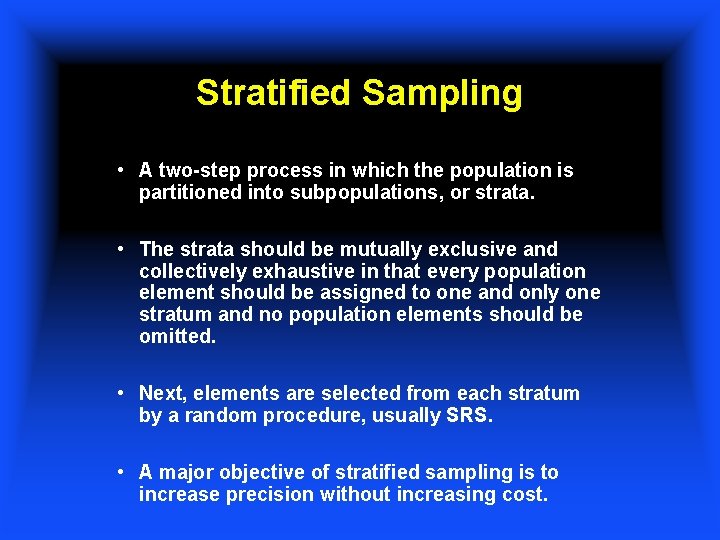 Stratified Sampling

• A two-step process in which the population is partitioned into subpopulations, or strata.

• The strata should be mutually exclusive and collectively exhaustive in that every population element should be assigned to one and only one stratum and no population elements should be omitted.

• Next, elements are selected from each stratum by a random procedure, usually SRS.

• A major objective of stratified sampling is to increase precision without increasing cost.